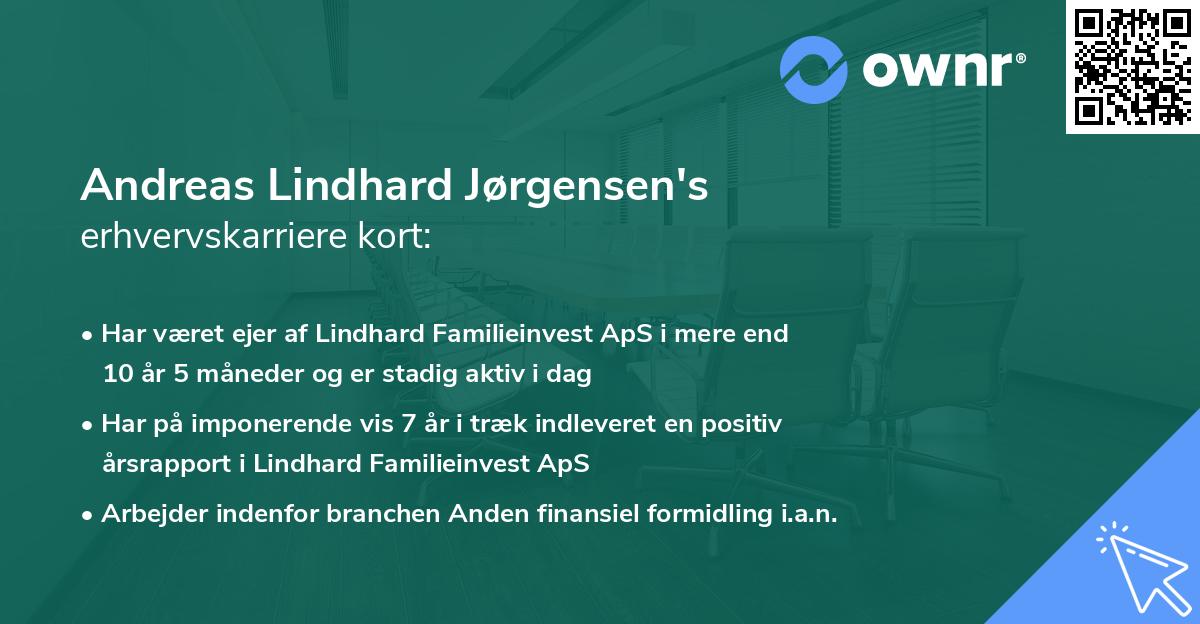 ownr®

Andreas Lindhard Jørgensen's erhvervskarriere kort:

• Har været ejer af Lindhard Familieinvest ApS i mere end 10 år 5 måneder og er stadig aktiv i dag

• Har på imponerende vis 7 år i træk indleveret en positiv årsrapport i Lindhard Familieinvest ApS

• Arbejder indenfor branchen Anden finansiel formidling i.a.n.